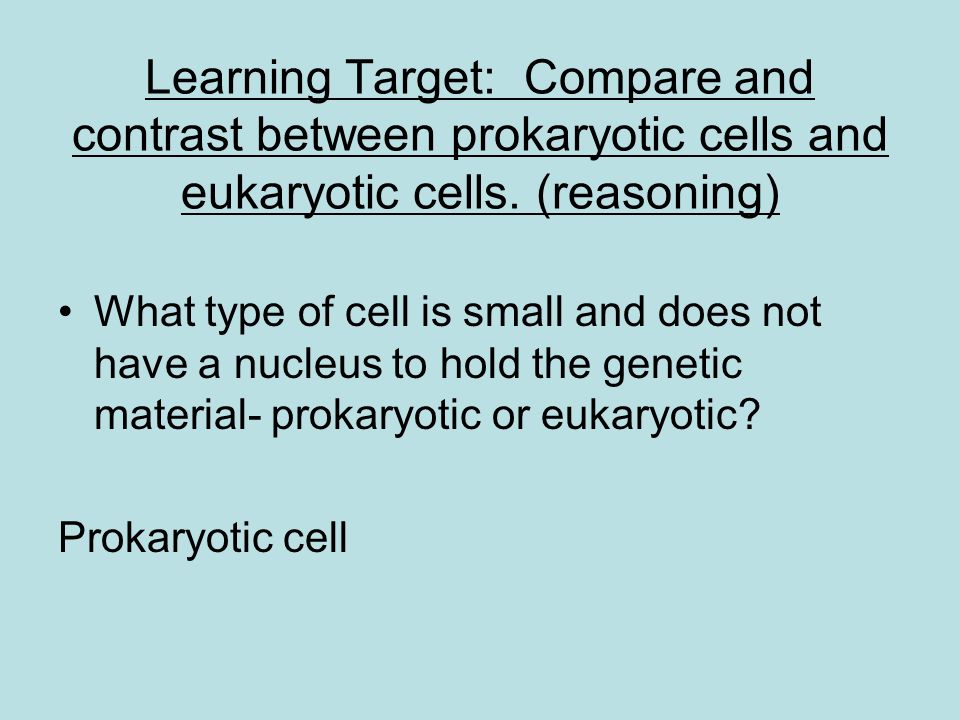 Learning Target: Compare and contrast between prokaryotic cells and eukaryotic cells. (reasoning)

• What type of cell is small and does not have a nucleus to hold the genetic material- prokaryotic or eukaryotic?

Prokaryotic cell